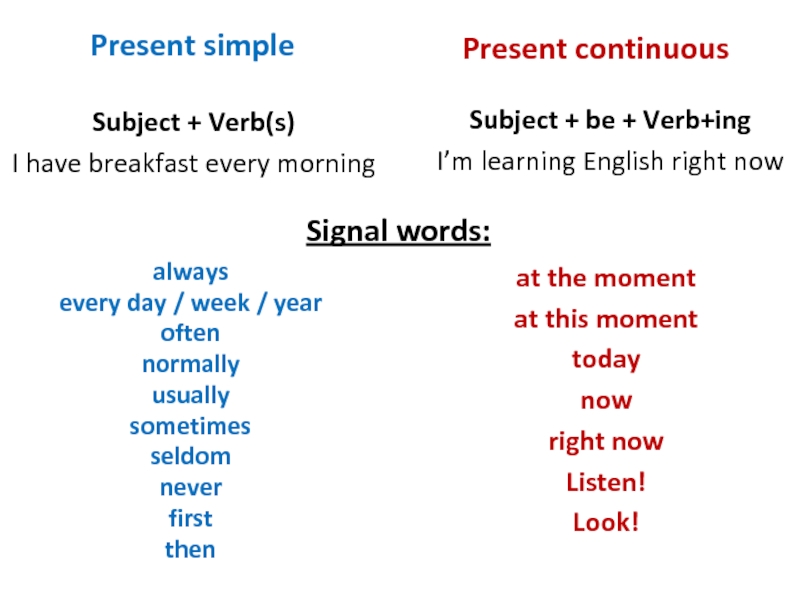 Present simple

Subject + Verb(s)

I have breakfast every morning

Present continuous

Subject + be + Verb+ing

I’m learning English right now

Signal words:

always
every day / week / year
often
normally
usually
sometimes
seldom
never
first
then

at the moment
at this moment
today
now
right now
Listen!
Look!